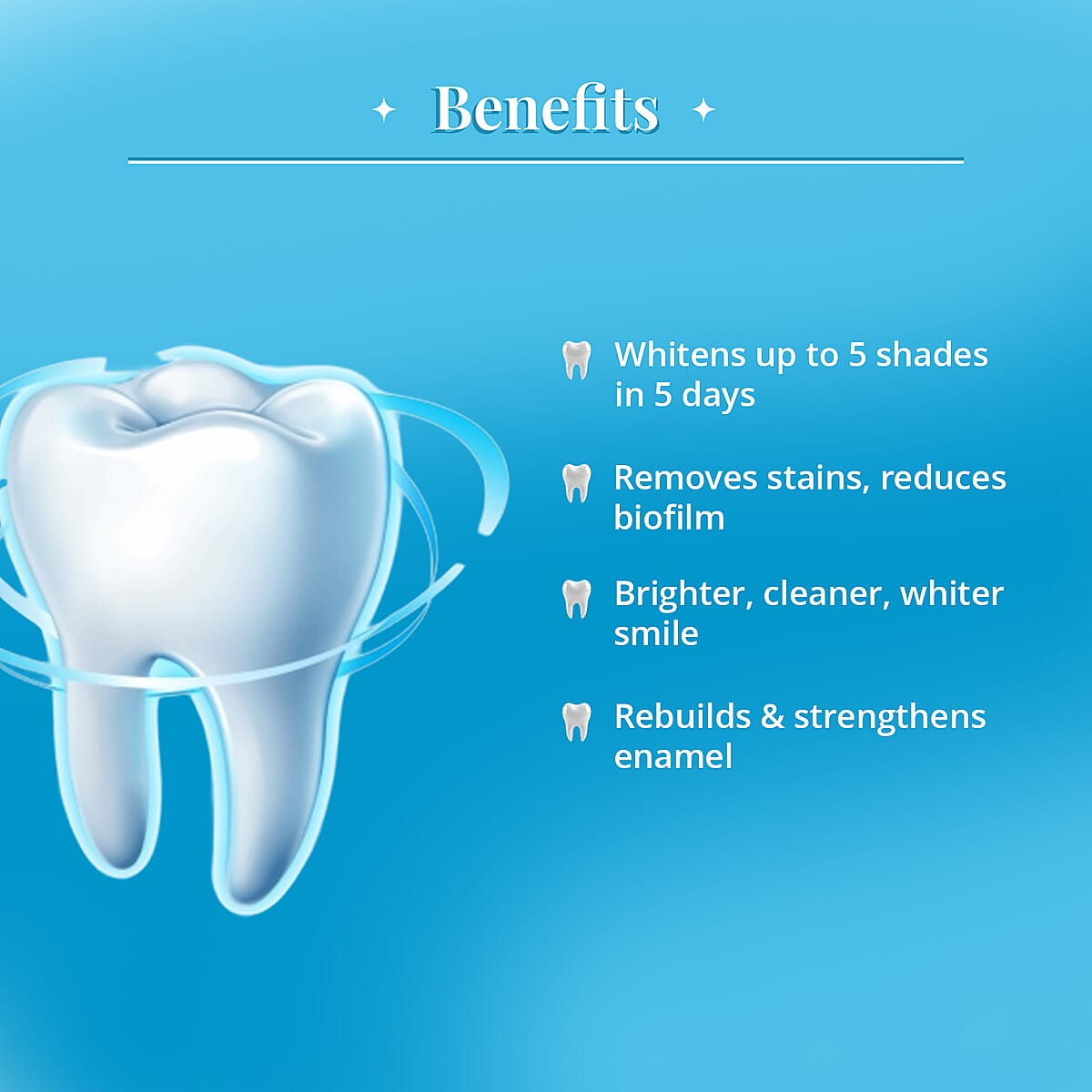 Benefits

Whitens up to 5 shades in 5 days

Removes stains, reduces biofilm

Brighter, cleaner, whiter smile

Rebuilds & strengthens enamel